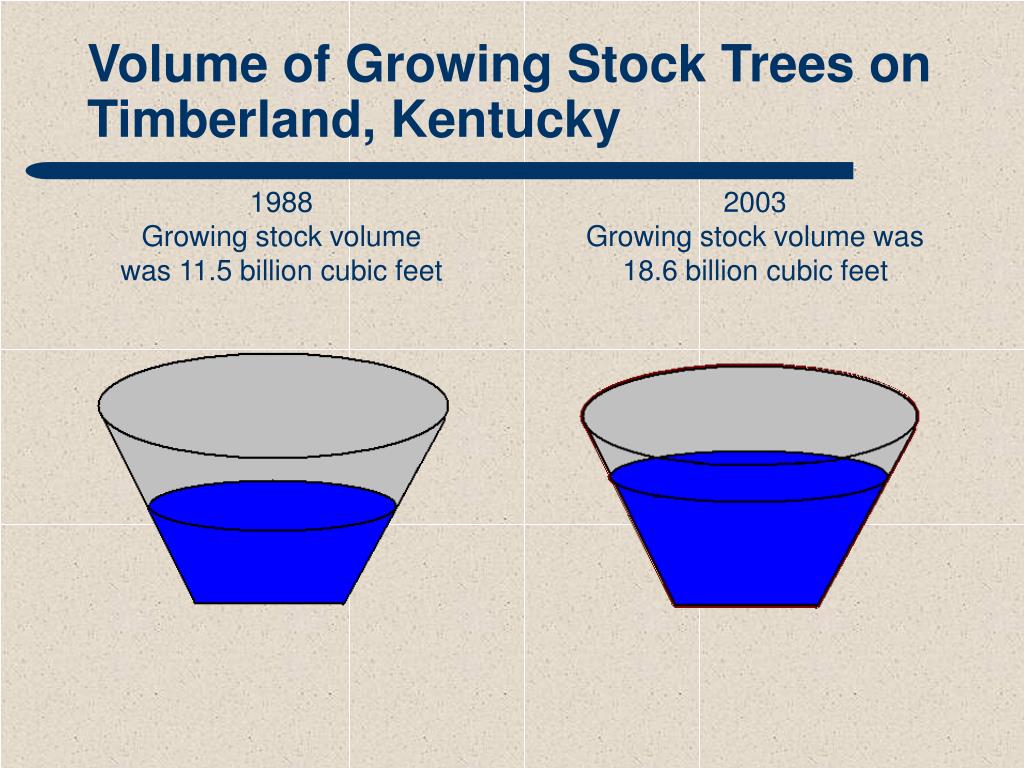 Volume of Growing Stock Trees on Timberland, Kentucky

1988
Growing stock volume was 11.5 billion cubic feet

2003
Growing stock volume was 18.6 billion cubic feet